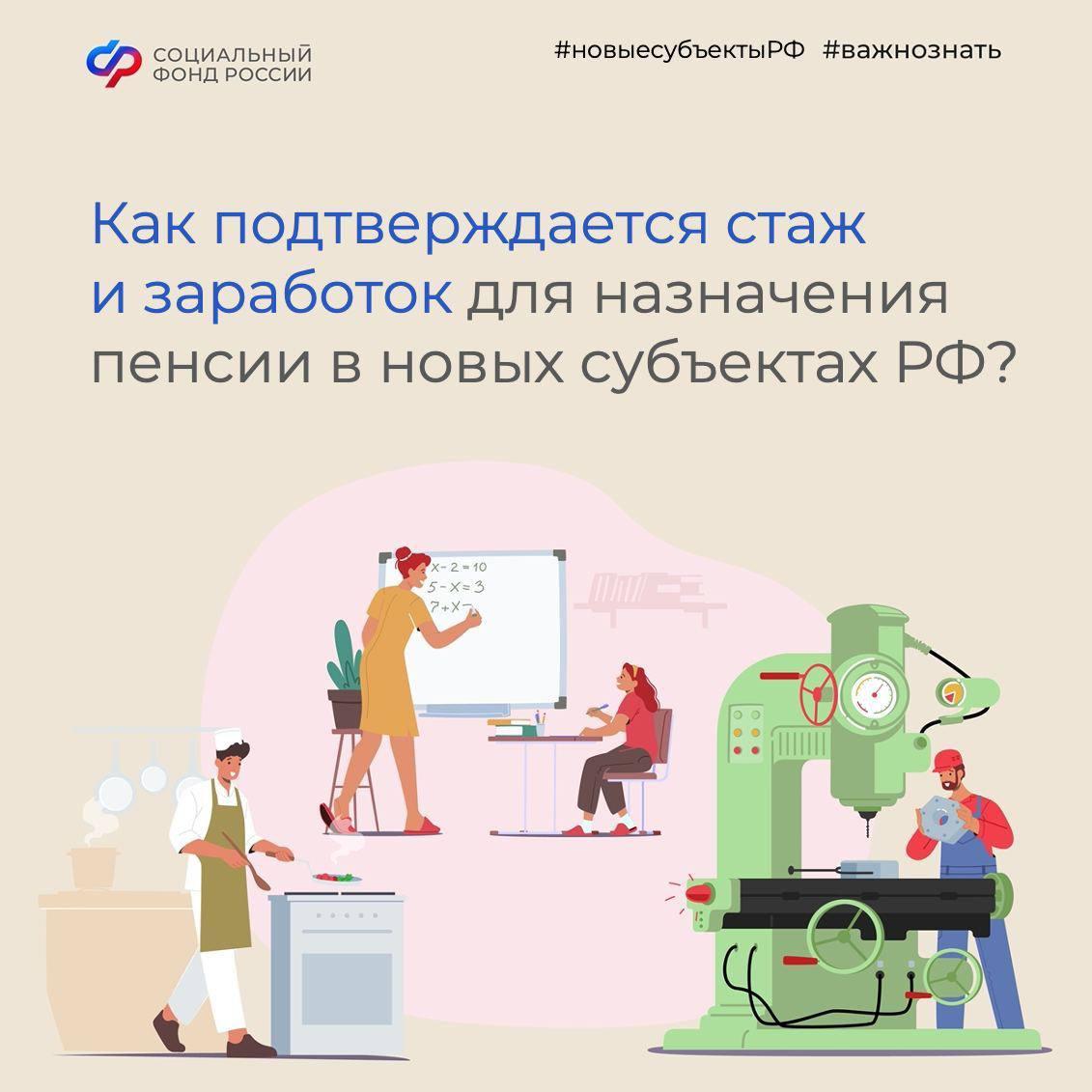 СОЦИАЛЬНЫЙ ФОНД РОССИИ

#новыесубъектыРФ #важнознать

Как подтверждается стаж и заработок для назначения пенсии в новых субъектах РФ?

$x-2=10$
$5-x=3$
$7+x-$